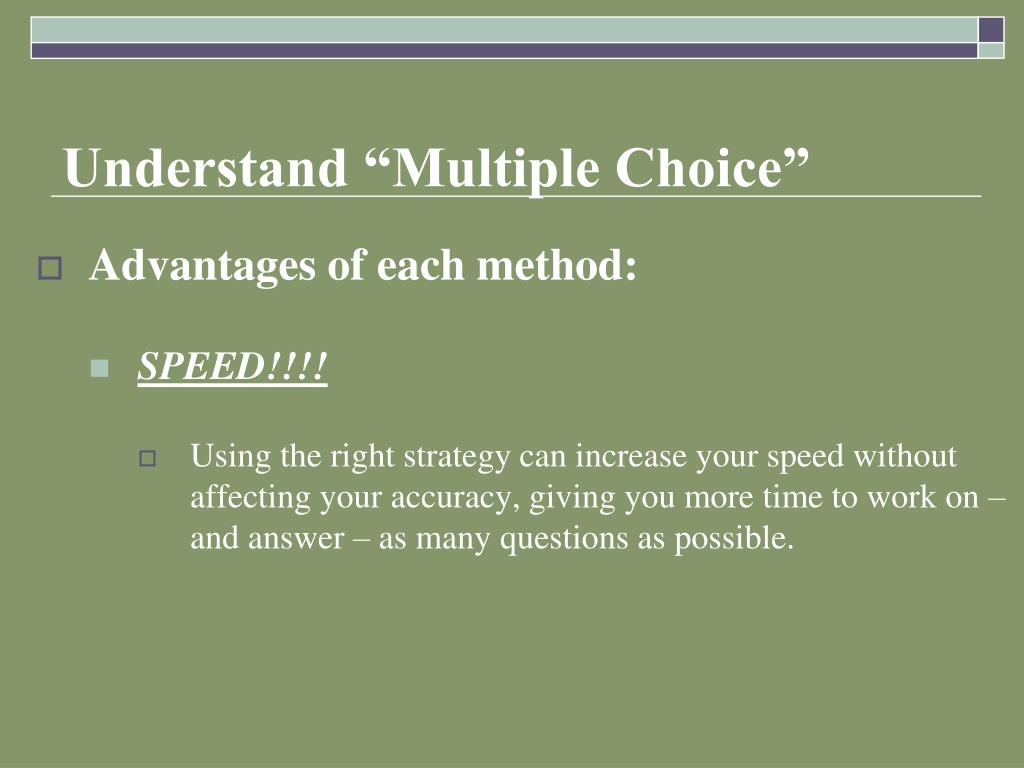 Understand “Multiple Choice”

Advantages of each method:

SPEED!!!!

Using the right strategy can increase your speed without affecting your accuracy, giving you more time to work on – and answer – as many questions as possible.